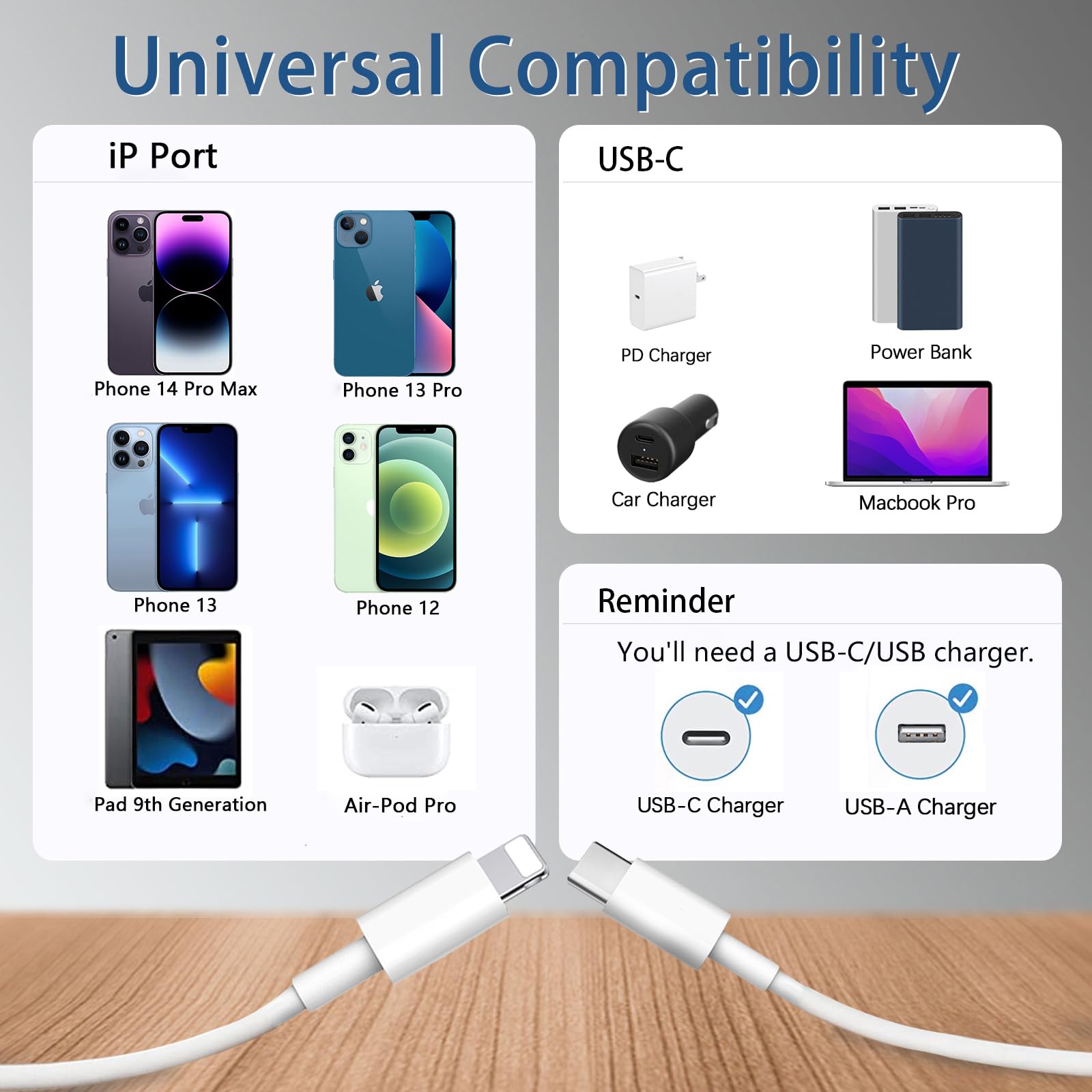 Universal Compatibility

iP Port

Phone 14 Pro Max

Phone 13 Pro

Phone 13

Phone 12

Pad 9th Generation

Air-Pod Pro

USB-C

PD Charger

Power Bank

Car Charger

Macbook Pro

Reminder

You'll need a USB-C/USB charger.

USB-C Charger

USB-A Charger